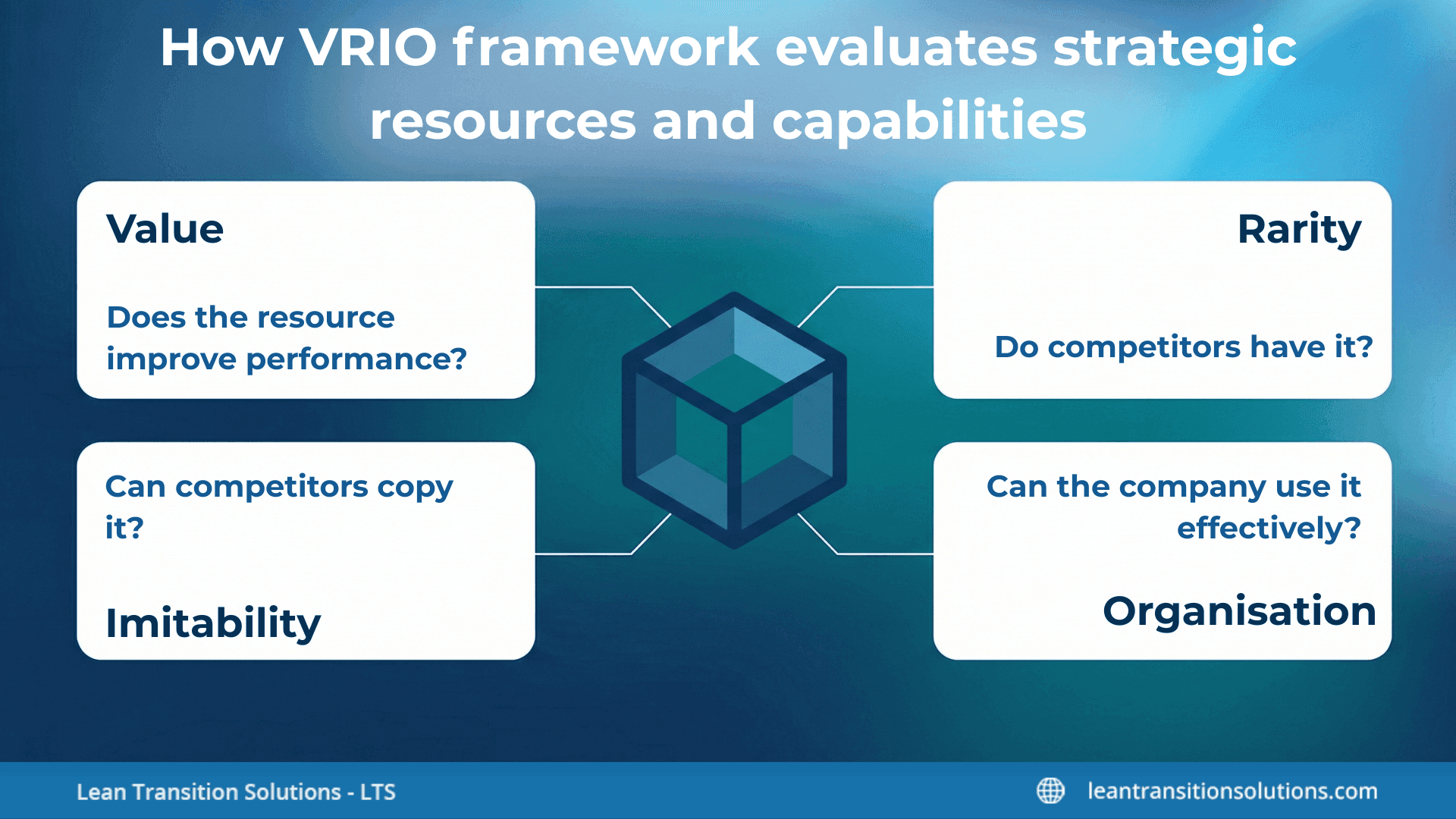 How VRIO framework evaluates strategic resources and capabilities

Value

Does the resource improve performance?

Rarity

Do competitors have it?

Can competitors copy it?

Imitability

Can the company use it effectively?

Organisation

Lean Transition Solutions - LTS

leantransitionsolutions.com